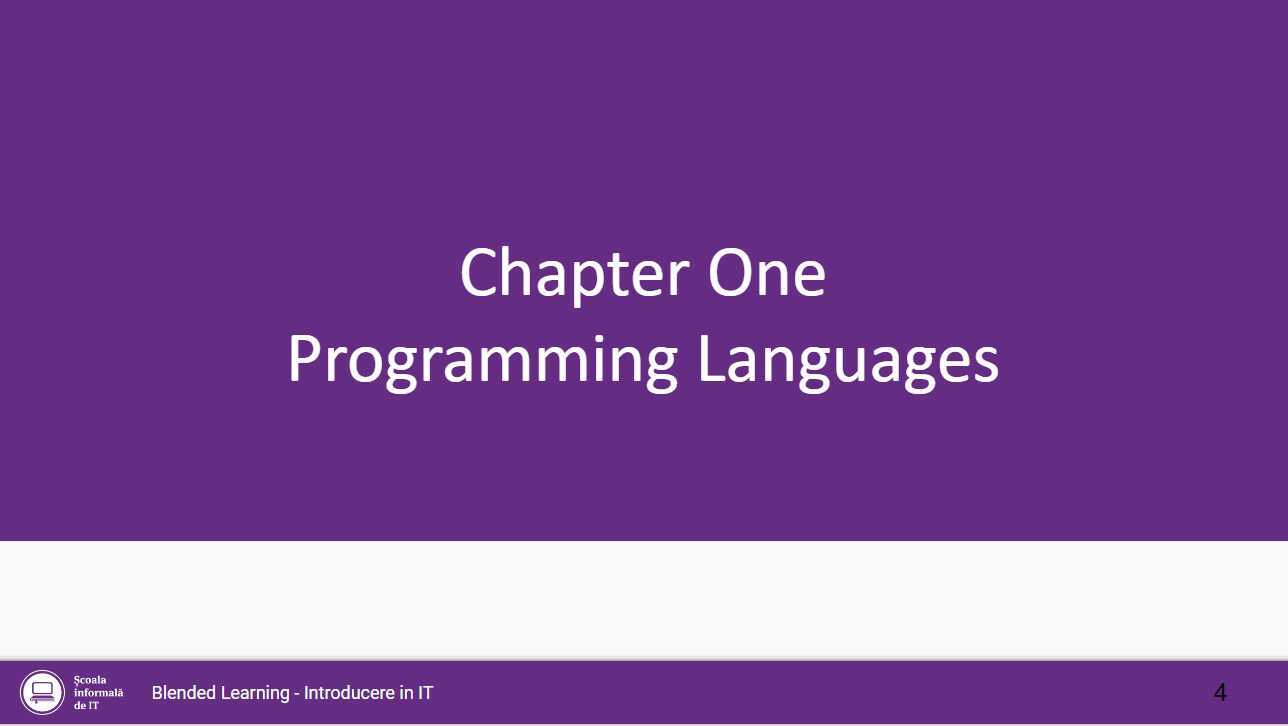 Chapter One
Programming Languages

Școala informală de IT

Blended Learning - Introducere in IT

4